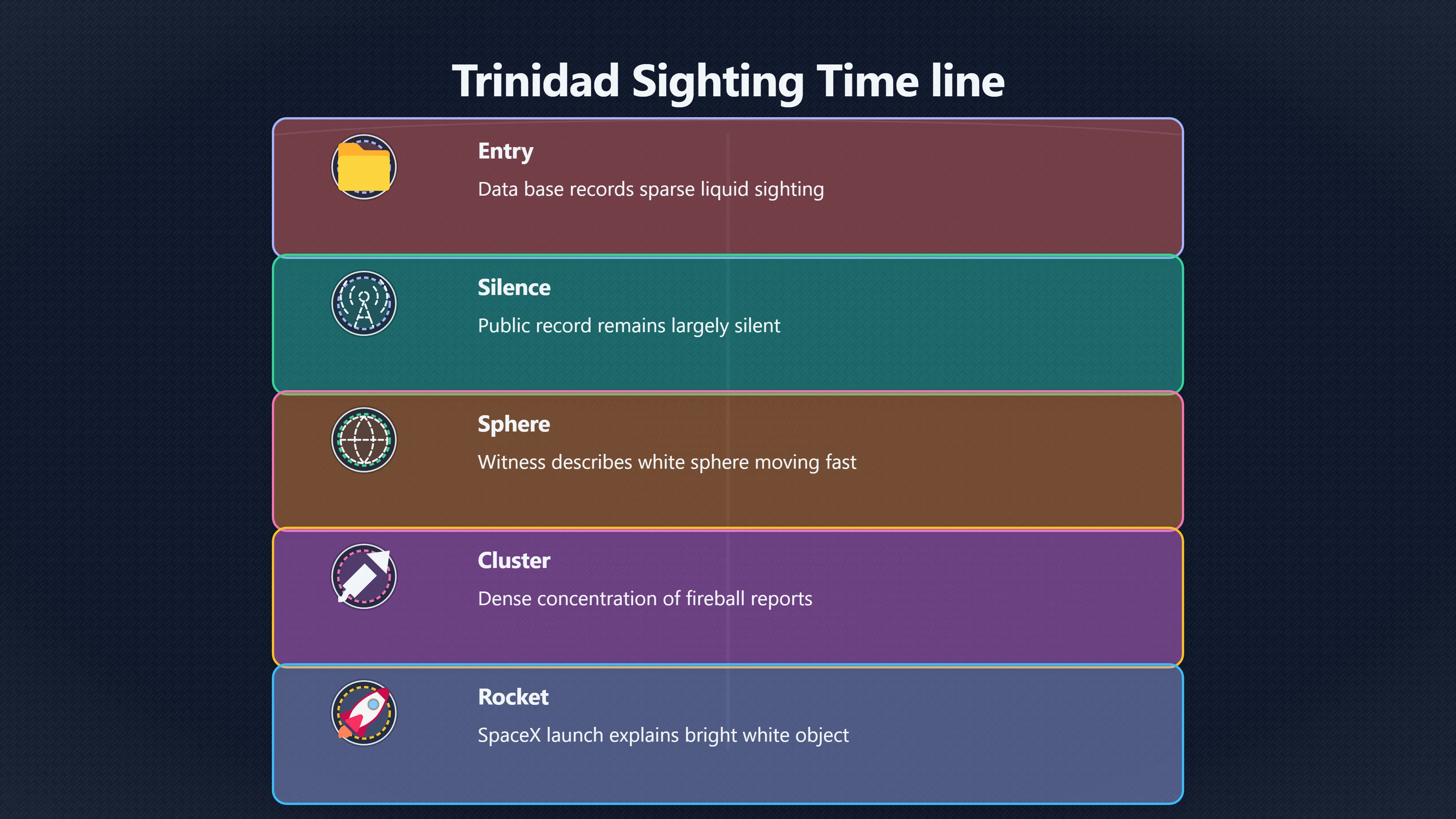 Trinidad Sighting Time line

Entry

Data base records sparse liquid sighting

Silence

Public record remains largely silent

Sphere

Witness describes white sphere moving fast

Cluster

Dense concentration of fireball reports

Rocket

SpaceX launch explains bright white object